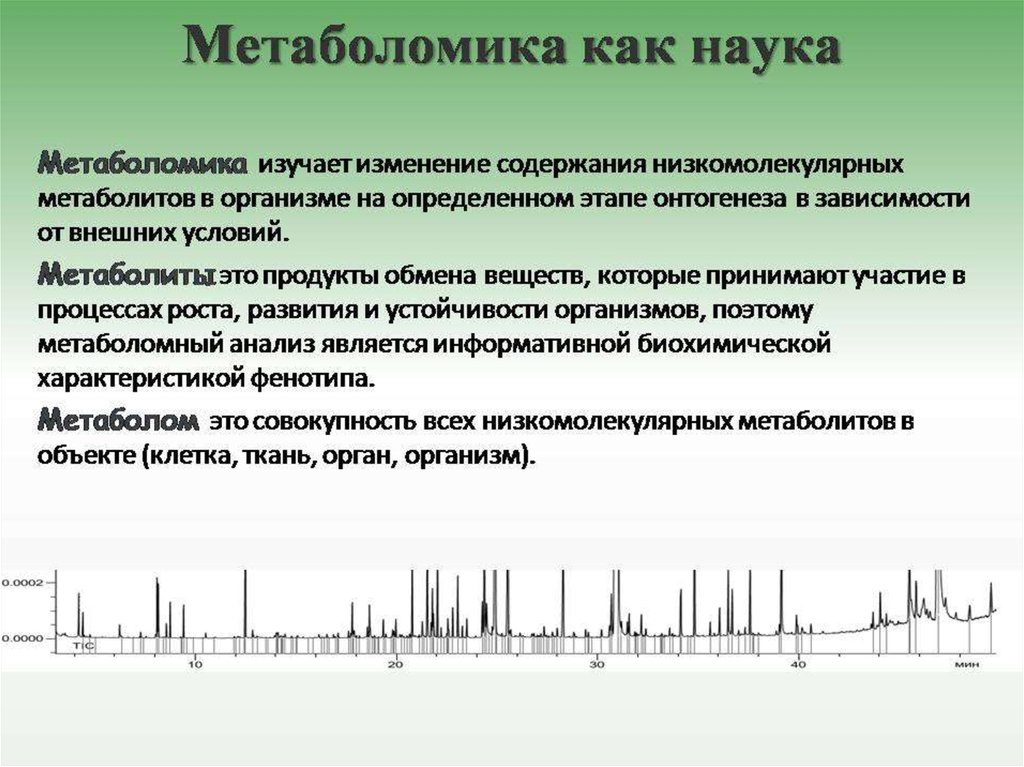 Метаболомика как наука

Метаболомика изучает изменение содержания низкомолекулярных метаболитов в организме на определенном этапе онтогенеза в зависимости от внешних условий.

Метаболиты это продукты обмена веществ, которые принимают участие в процессах роста, развития и устойчивости организмов, поэтому метаболомный анализ является информативной биохимической характеристикой фенотипа.

Метаболом это совокупность всех низкомолекулярных метаболитов в объекте (клетка, ткань, орган, организм).

0.0002
0.0000
TIC
10
20
30
40
мин